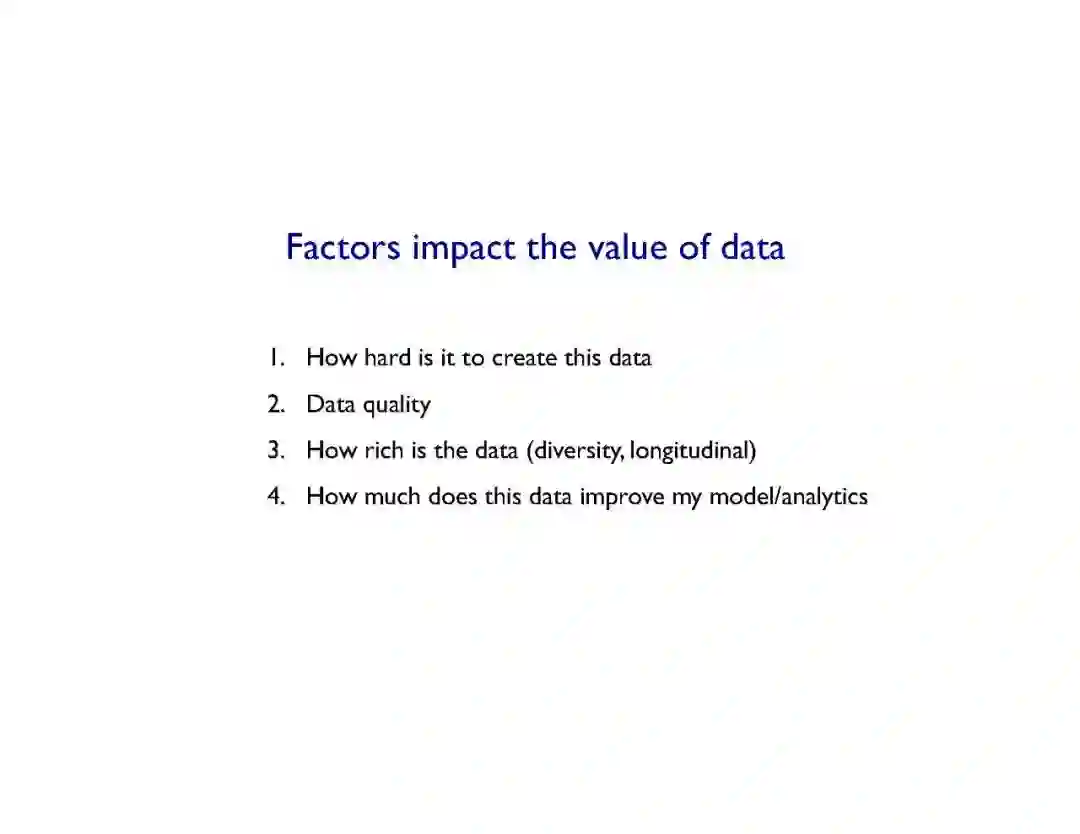 Factors impact the value of data

1. How hard is it to create this data
2. Data quality
3. How rich is the data (diversity, longitudinal)
4. How much does this data improve my model/analytics